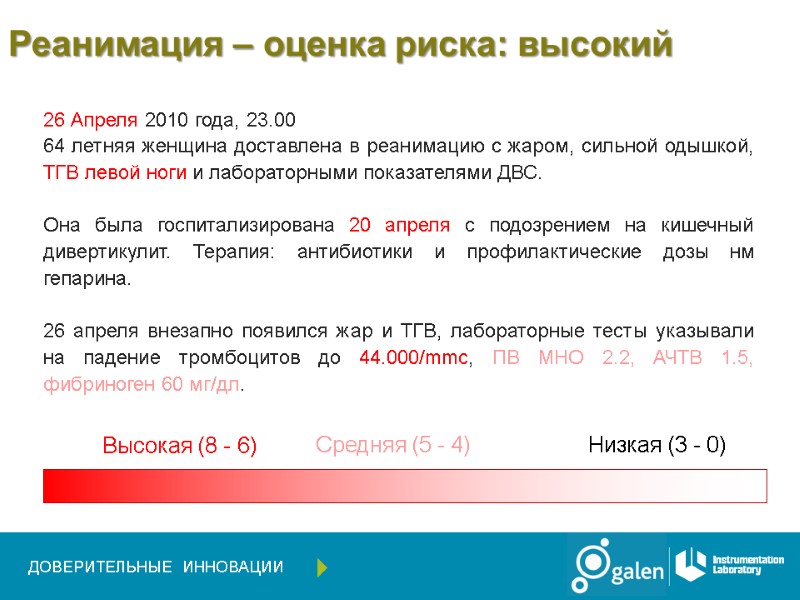 Реанимация – оценка риска: высокий

26 Апреля 2010 года, 23.00
64 летняя женщина доставлена в реанимацию с жаром, сильной одышкой, ТГВ левой ноги и лабораторными показателями ДВС.

Она была госпитализирована 20 апреля с подозрением на кишечный дивертикулит. Терапия: антибиотики и профилактические дозы нм гепарина.

26 апреля внезапно появился жар и ТГВ, лабораторные тесты указывали на падение тромбоцитов до 44.000/mmc, ПВ МНО 2.2, АЧТВ 1.5, фибриноген 60 мг/дл.

Высокая (8 - 6) Средняя (5 - 4) Низкая (3 - 0)

ДОВЕРИТЕЛЬНЫЕ ИННОВАЦИИ

galen

Instrumentation Laboratory